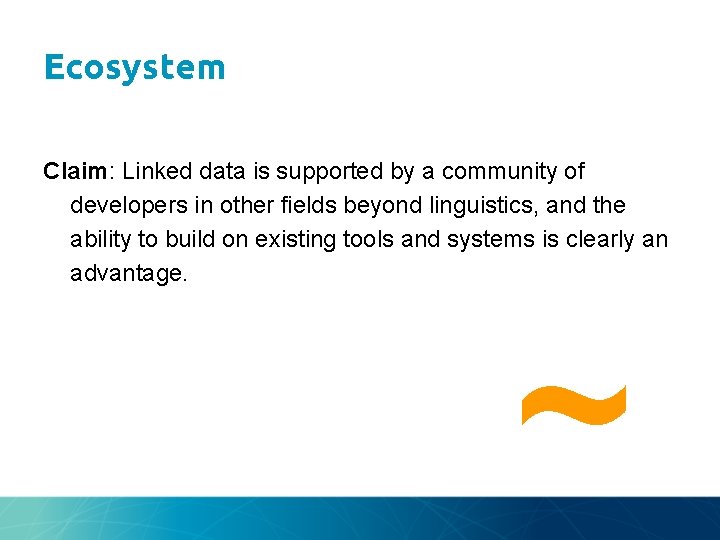 Ecosystem

Claim: Linked data is supported by a community of developers in other fields beyond linguistics, and the ability to build on existing tools and systems is clearly an advantage.

~